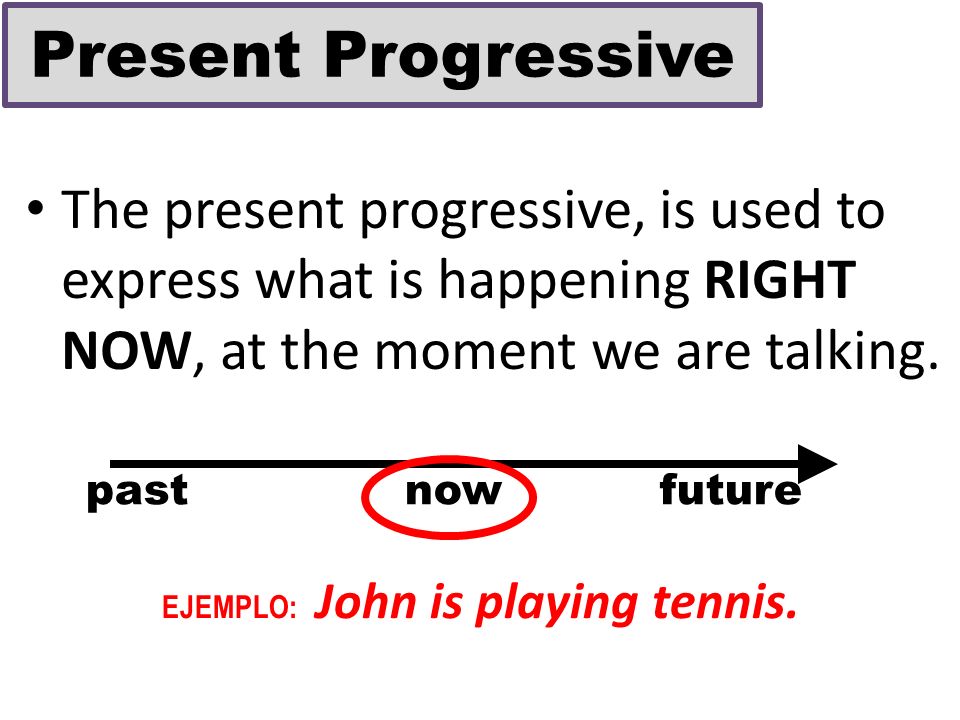 Present Progressive

• The present progressive, is used to express what is happening RIGHT NOW, at the moment we are talking.

past now future

EJEMPLO: John is playing tennis.